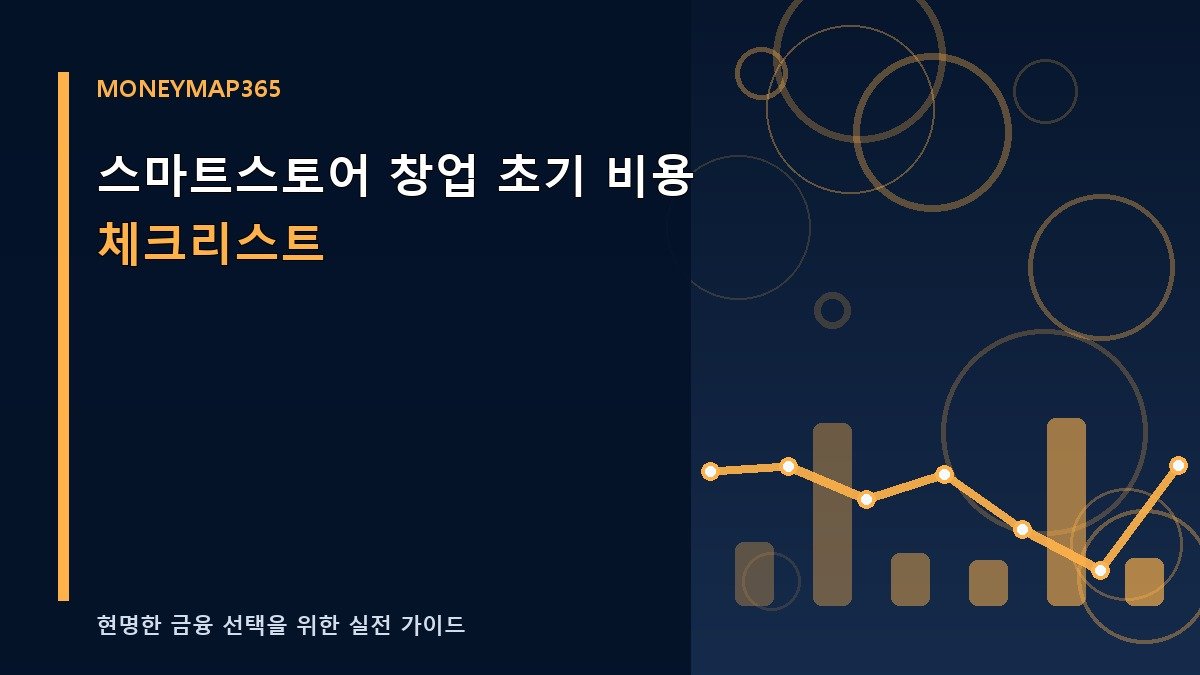 MONEYMAP365

스마트스토어 창업 초기 비용
체크리스트

현명한 금융 선택을 위한 실전 가이드